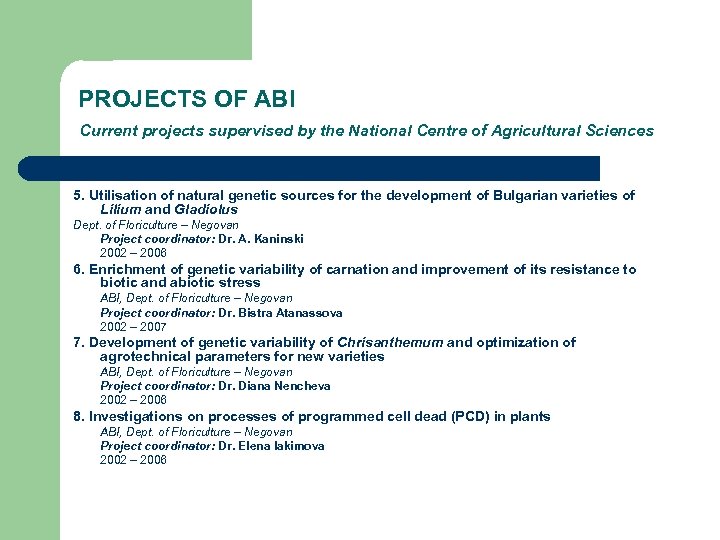 PROJECTS OF ABI

Current projects supervised by the National Centre of Agricultural Sciences

5. Utilisation of natural genetic sources for the development of Bulgarian varieties of Lilium and Gladiolus
Dept. of Floriculture – Negovan
Project coordinator: Dr. A. Kaninski
2002 – 2006

6. Enrichment of genetic variability of carnation and improvement of its resistance to biotic and abiotic stress
ABI, Dept. of Floriculture – Negovan
Project coordinator: Dr. Bistra Atanassova
2002 – 2007

7. Development of genetic variability of Chrisanthemum and optimization of agrotechnical parameters for new varieties
ABI, Dept. of Floriculture – Negovan
Project coordinator: Dr. Diana Nencheva
2002 – 2006

8. Investigations on processes of programmed cell dead (PCD) in plants
ABI, Dept. of Floriculture – Negovan
Project coordinator: Dr. Elena Iakimova
2002 – 2006